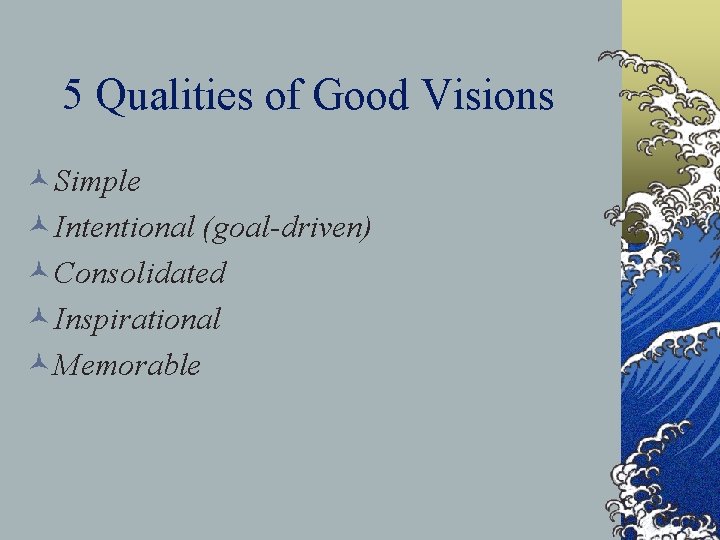 5 Qualities of Good Visions

Simple
Intentional (goal-driven)
Consolidated
Inspirational
Memorable